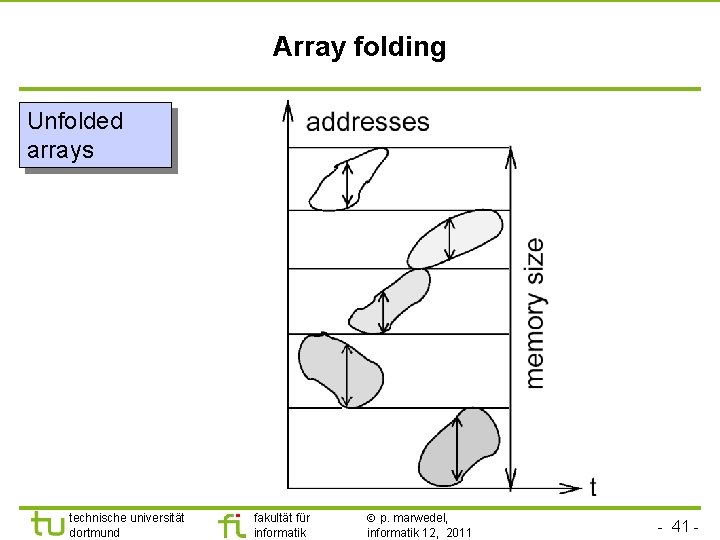 Array folding

Unfolded arrays

addresses

memory size

t

tu technische universität dortmund

fi fakultät für informatik

© p. marwedel, informatik 12, 2011

- 41 -